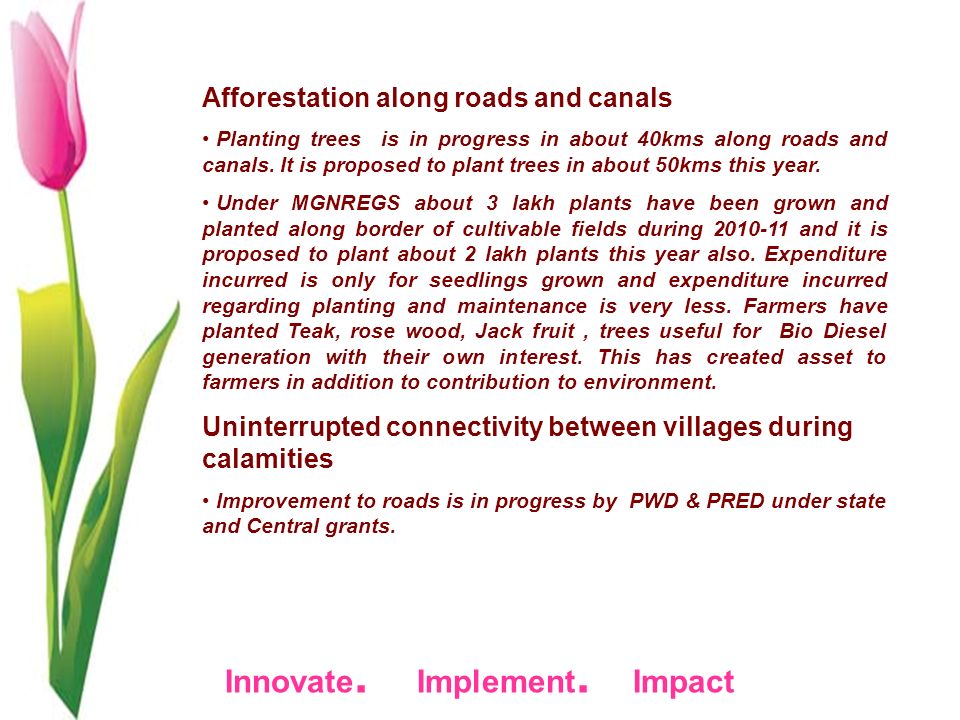 Afforestation along roads and canals

• Planting trees is in progress in about 40kms along roads and canals. It is proposed to plant trees in about 50kms this year.

• Under MGNREGS about 3 lakh plants have been grown and planted along border of cultivable fields during 2010-11 and it is proposed to plant about 2 lakh plants this year also. Expenditure incurred is only for seedlings grown and expenditure incurred regarding planting and maintenance is very less. Farmers have planted Teak, rose wood, Jack fruit , trees useful for Bio Diesel generation with their own interest. This has created asset to farmers in addition to contribution to environment.

Uninterrupted connectivity between villages during calamities

• Improvement to roads is in progress by PWD & PRED under state and Central grants.

Innovate. Implement. Impact